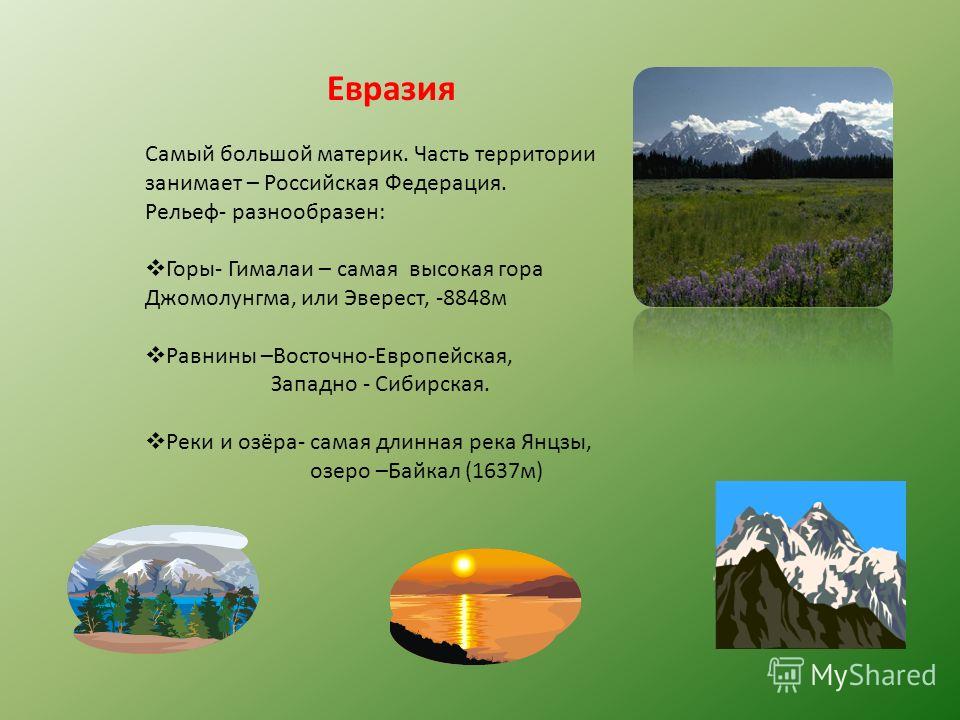 Евразия

Самый большой материк. Часть территории занимает – Российская Федерация. Рельеф- разнообразен:

❖Горы- Гималаи – самая высокая гора Джомолунгма, или Эверест, -8848м

❖Равнины –Восточно-Европейская, Западно - Сибирская.

❖Реки и озёра- самая длинная река Янцзы, озеро –Байкал (1637м)

MyShared